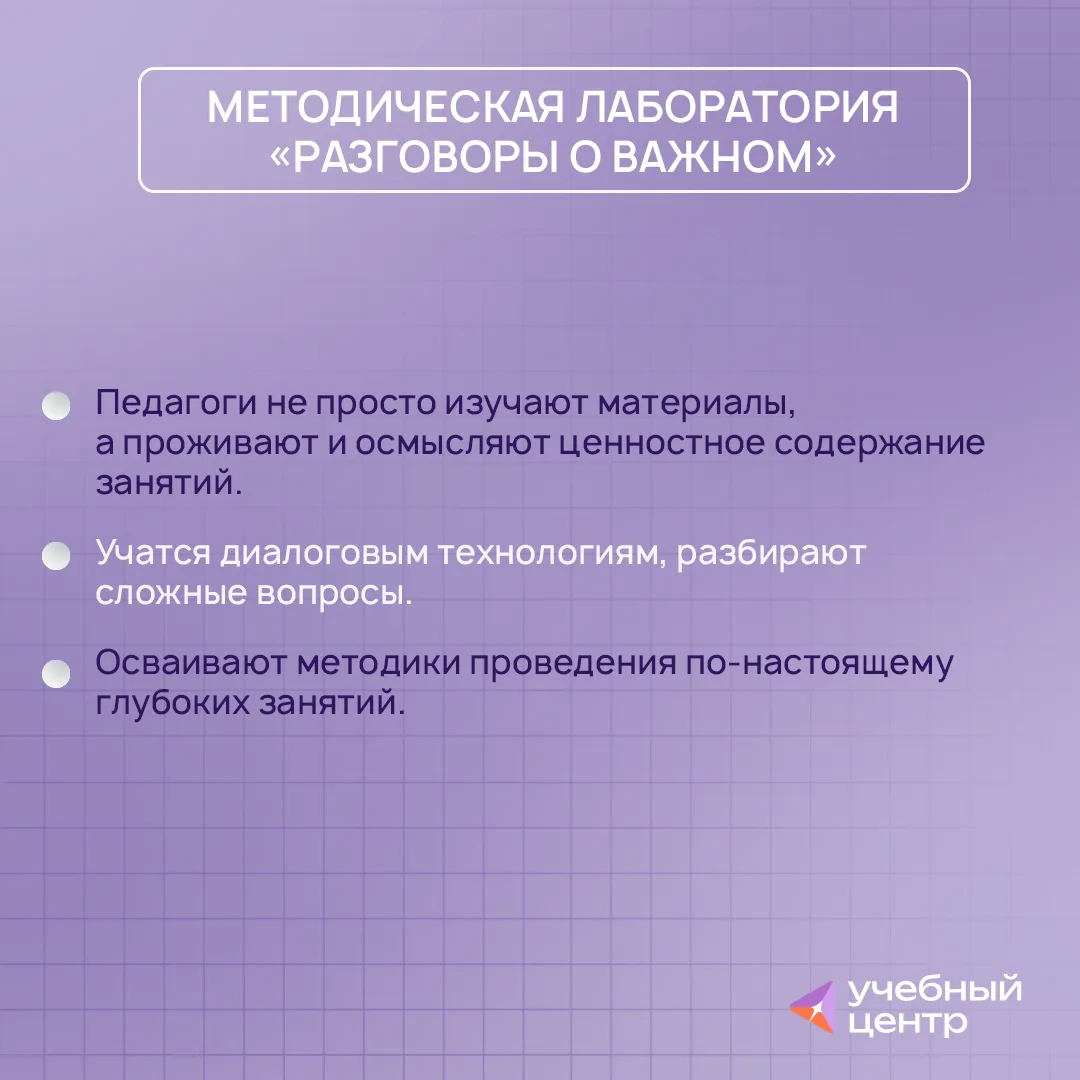 МЕТОДИЧЕСКАЯ ЛАБОРАТОРИЯ «РАЗГОВОРЫ О ВАЖНОМ»

Педагоги не просто изучают материалы, а проживают и осмысляют ценностное содержание занятий.

Учатся диалоговым технологиям, разбирают сложные вопросы.

Осваивают методики проведения по-настоящему глубоких занятий.

учебный центр